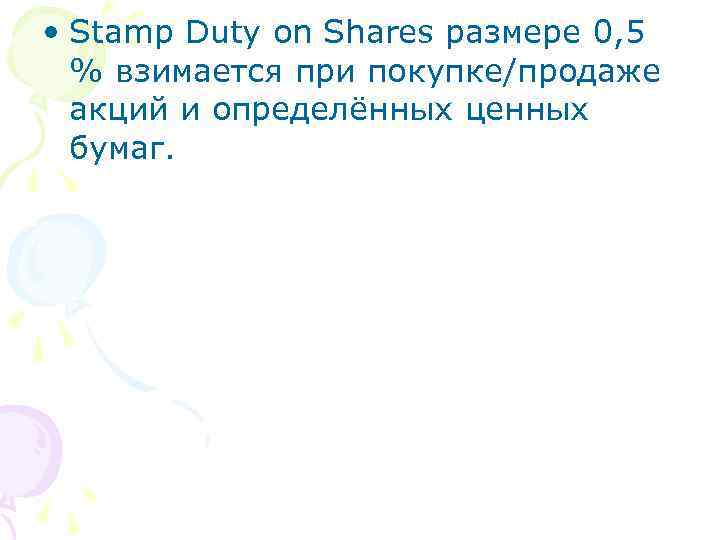 • Stamp Duty on Shares размере 0,5 % взимается при покупке/продаже акций и определённых ценных бумаг.